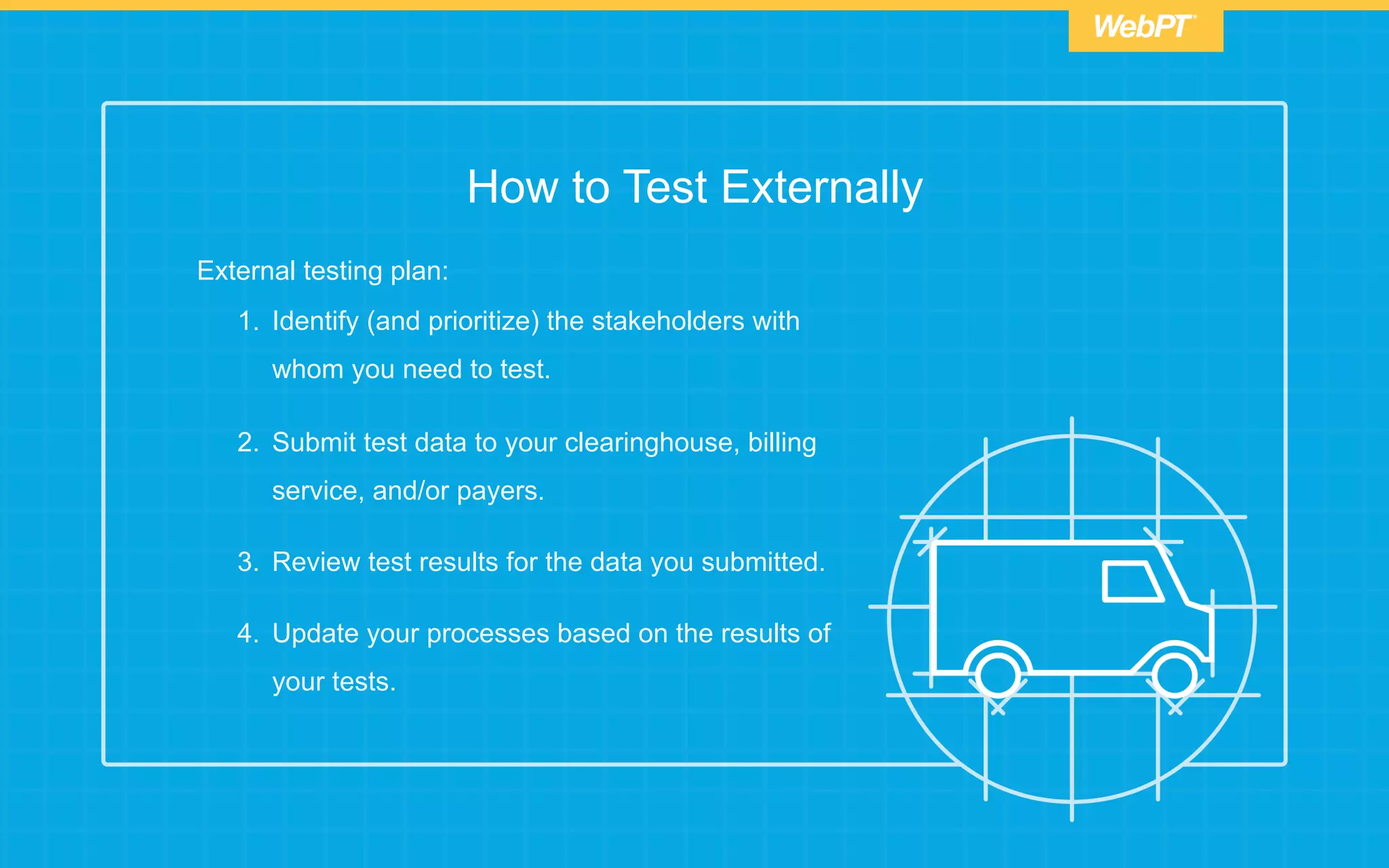 WebPT

How to Test Externally

External testing plan:

1. Identify (and prioritize) the stakeholders with whom you need to test.

2. Submit test data to your clearinghouse, billing service, and/or payers.

3. Review test results for the data you submitted.

4. Update your processes based on the results of your tests.